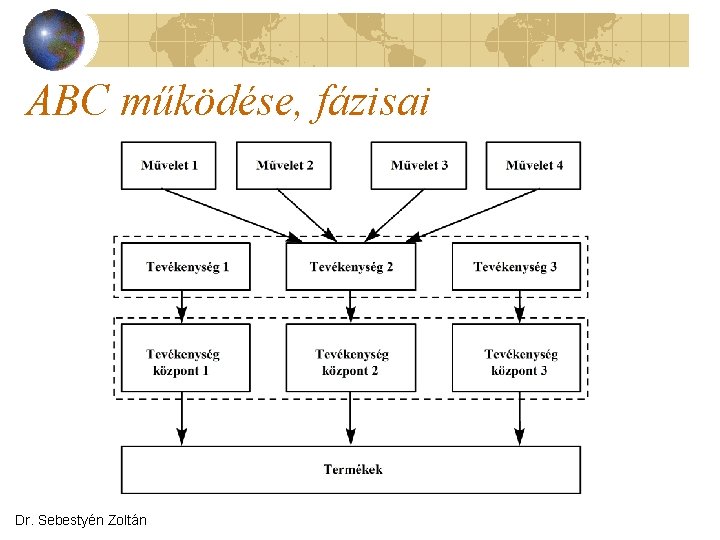 ABC működése, fázisai

Művelet 1

Művelet 2

Művelet 3

Művelet 4

Tevékenység 1

Tevékenység 2

Tevékenység 3

Tevékenység központ 1

Tevékenység központ 2

Tevékenység központ 3

Termékek

Dr. Sebestyén Zoltán